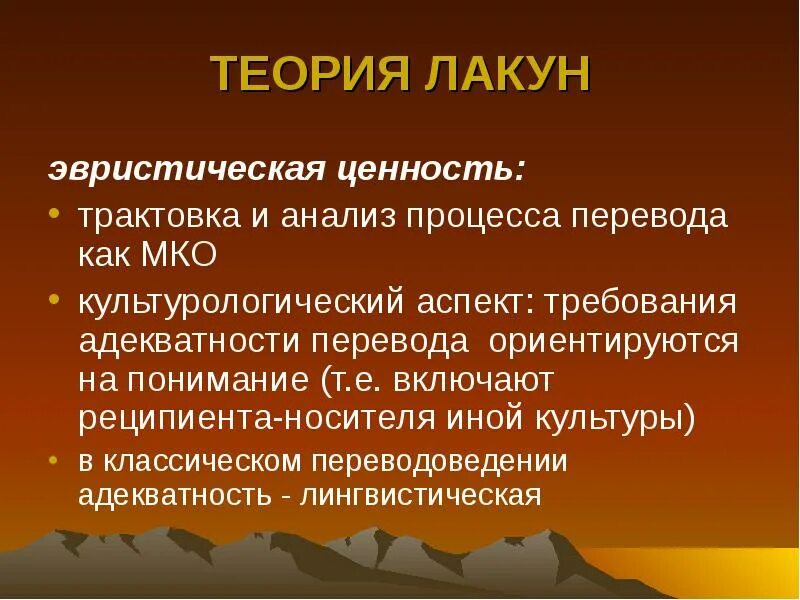 ТЕОРИЯ ЛАКУН

эвристическая ценность:

• трактовка и анализ процесса перевода как МКО

• культурологический аспект: требования адекватности перевода ориентируются на понимание (т.е. включают реципиента-носителя иной культуры)

• в классическом переводоведении адекватность - лингвистическая